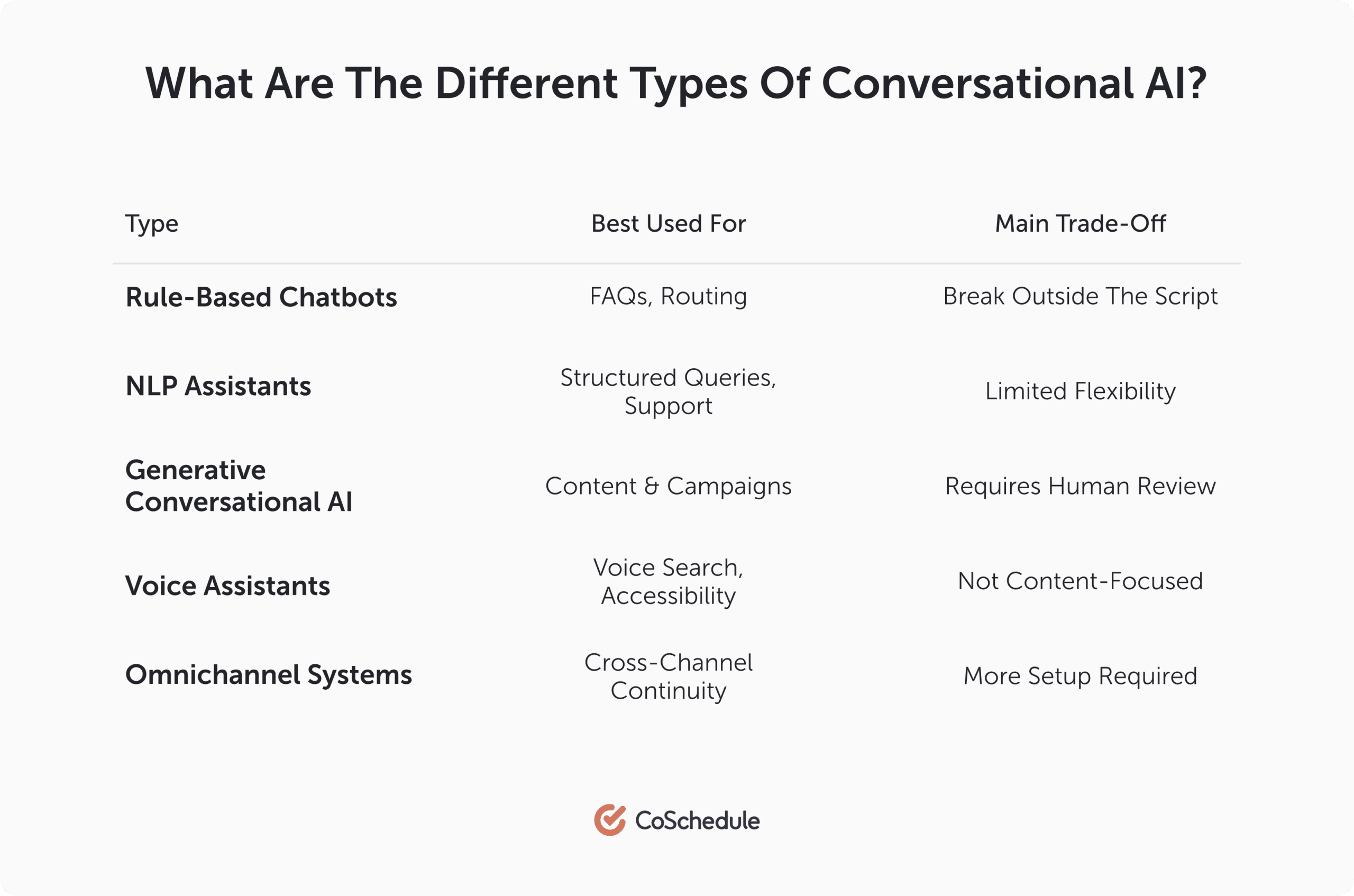 What Are The Different Types Of Conversational AI?

| Type | Best Used For | Main Trade-Off |
|---|---|---|
| Rule-Based Chatbots | FAQs, Routing | Break Outside The Script |
| NLP Assistants | Structured Queries, Support | Limited Flexibility |
| Generative Conversational AI | Content & Campaigns | Requires Human Review |
| Voice Assistants | Voice Search, Accessibility | Not Content-Focused |
| Omnichannel Systems | Cross-Channel Continuity | More Setup Required |

CoSchedule